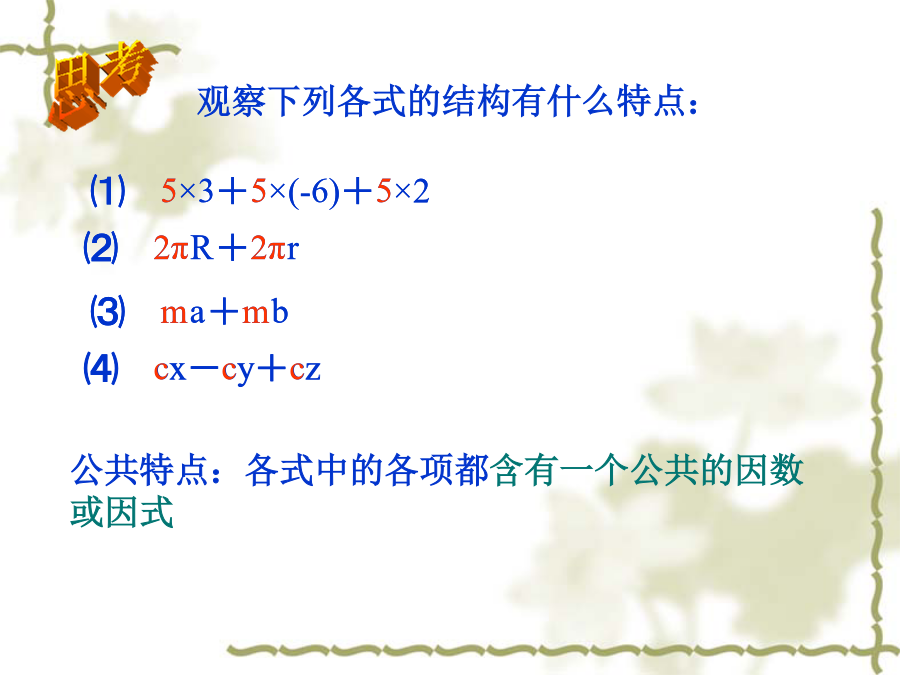 思考

观察下列各式的结构有什么特点：

⑴ $5\times3+5\times(-6)+5\times2$

⑵ $2\pi R+2\pi r$

⑶ $ma+mb$

⑷ $cx-cy+cz$

公共特点：各式中的各项都含有一个公共的因数或因式